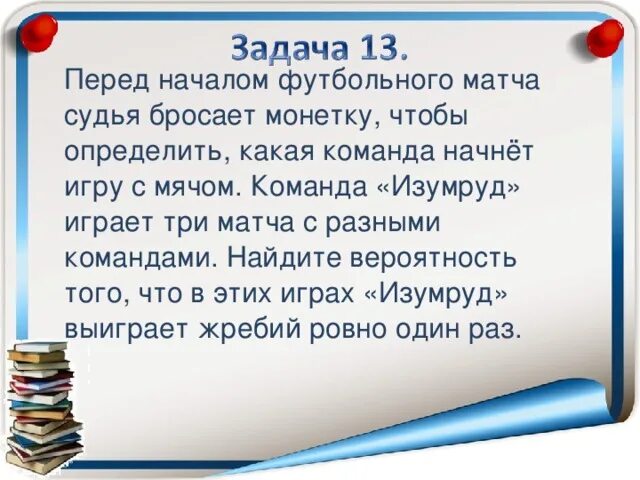 Задача 13.

Перед началом футбольного матча судья бросает монетку, чтобы определить, какая команда начнёт игру с мячом. Команда «Изумруд» играет три матча с разными командами. Найдите вероятность того, что в этих играх «Изумруд» выиграет жребий ровно один раз.